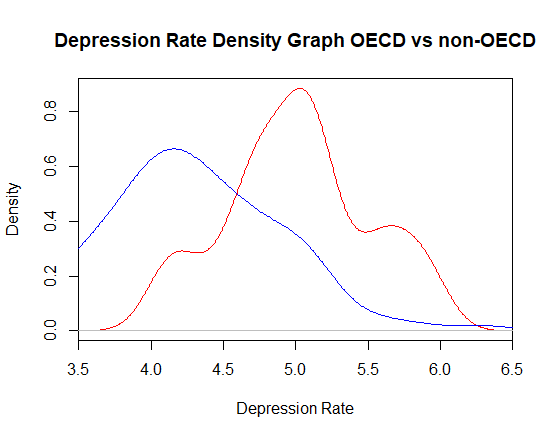 Depression Rate Density Graph OECD vs non-OECD

Density

0.0
0.2
0.4
0.6
0.8

3.5
4.0
4.5
5.0
5.5
6.0
6.5

Depression Rate